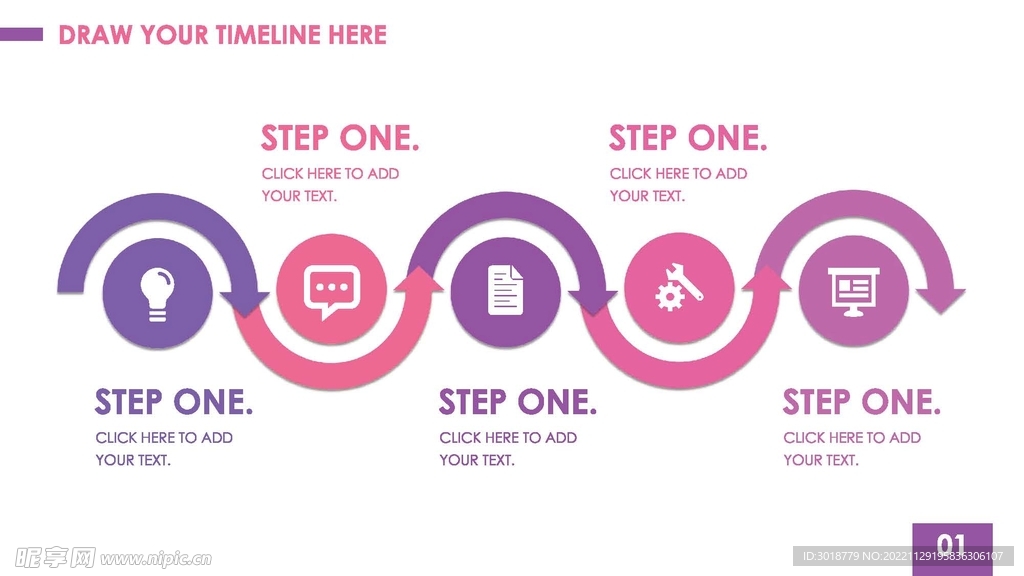 DRAW YOUR TIMELINE HERE

STEP ONE.
CLICK HERE TO ADD YOUR TEXT.

STEP ONE.
CLICK HERE TO ADD YOUR TEXT.

STEP ONE.
CLICK HERE TO ADD YOUR TEXT.

STEP ONE.
CLICK HERE TO ADD YOUR TEXT.

STEP ONE.
CLICK HERE TO ADD YOUR TEXT.

01

昵享网 www.nipic.cn

ID:3018779 NO:20221129195836306107